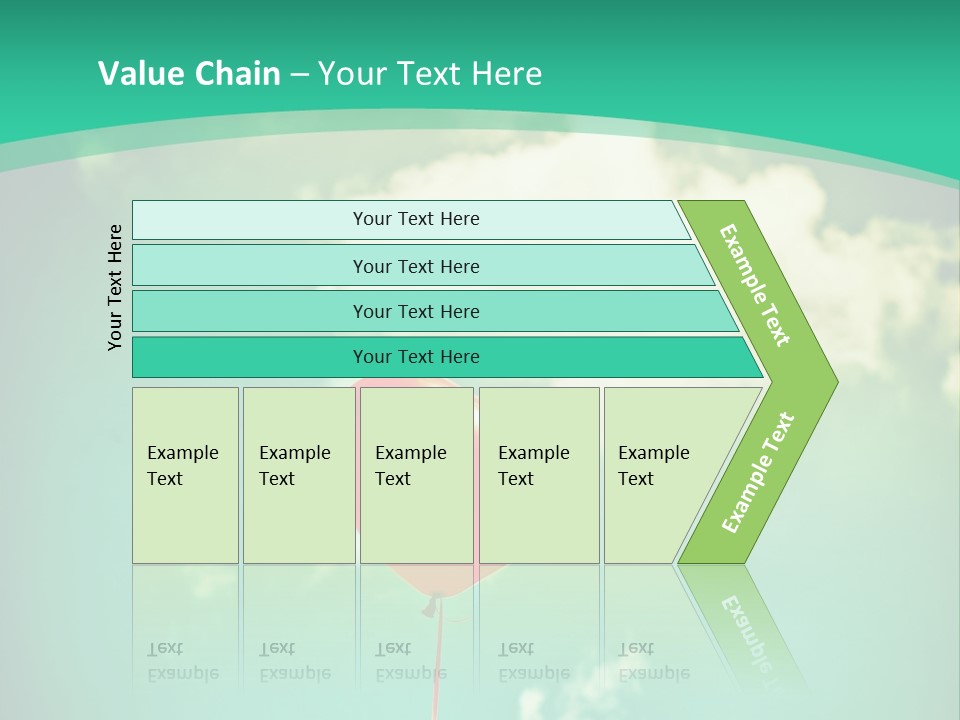 Value Chain – Your Text Here

Your Text Here

Your Text Here

Your Text Here

Your Text Here

Your Text Here

Example Text

Example Text

Example Text

Example Text

Example Text

Example Text

Example Text